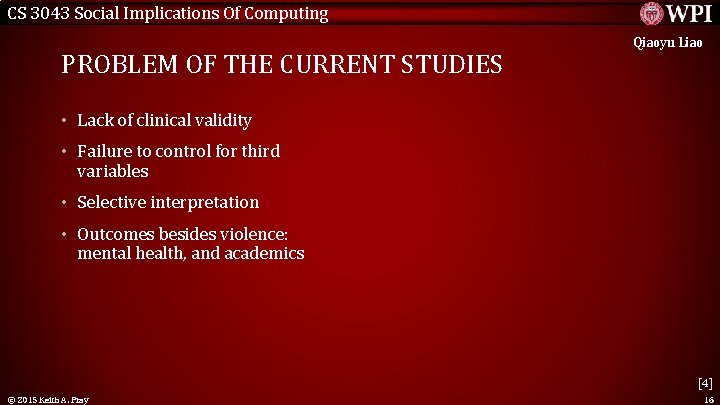 CS 3043 Social Implications Of Computing

WPI

Qiaoyu Liao

PROBLEM OF THE CURRENT STUDIES

• Lack of clinical validity
• Failure to control for third variables
• Selective interpretation
• Outcomes besides violence: mental health, and academics

[4]

© 2015 Keith A. Pray

16